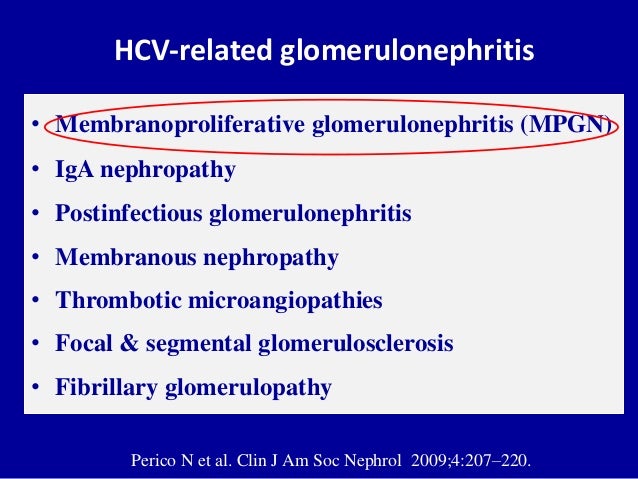 HCV-related glomerulonephritis

• Membranoproliferative glomerulonephritis (MPGN)
• IgA nephropathy
• Postinfectious glomerulonephritis
• Membranous nephropathy
• Thrombotic microangiopathies
• Focal & segmental glomerulosclerosis
• Fibrillary glomerulopathy

Perico N et al. Clin J Am Soc Nephrol 2009;4:207–220.